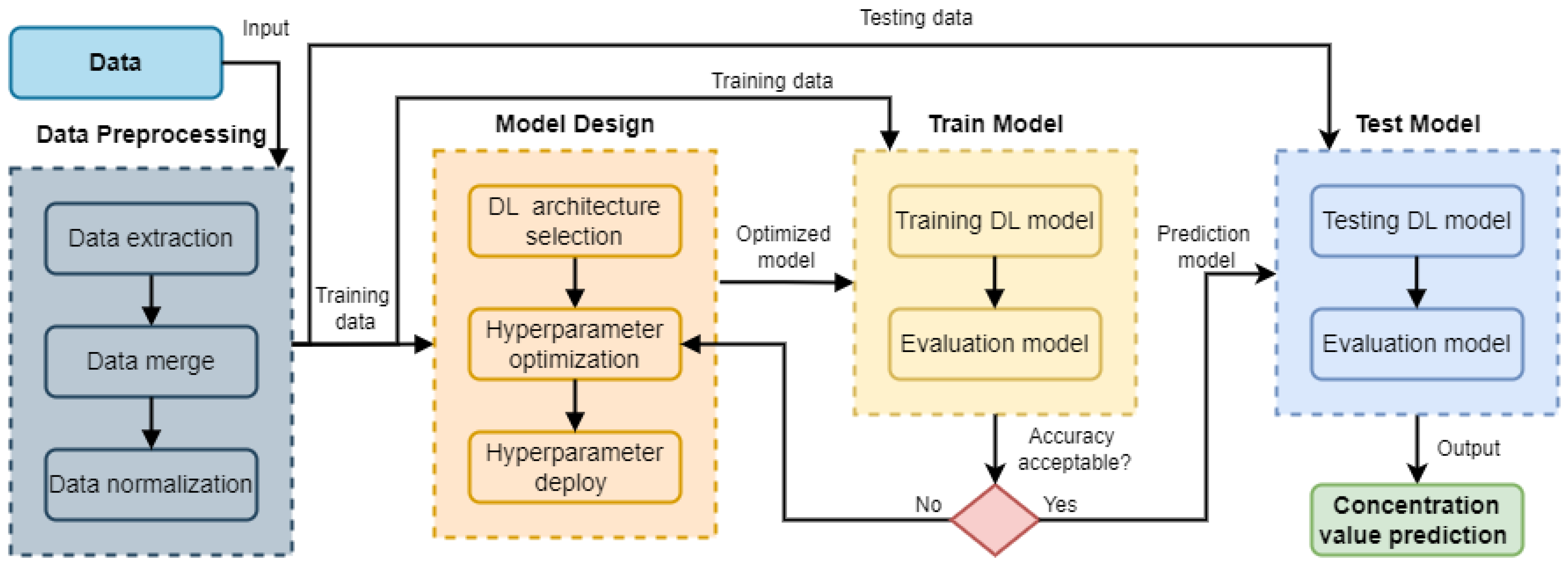 Data

Input

Testing data

Training data

Data Preprocessing

Data extraction

Data merge

Data normalization

Training data

Model Design

DL architecture selection

Hyperparameter optimization

Hyperparameter deploy

Optimized model

Train Model

Training DL model

Evaluation model

Accuracy acceptable?

No

Yes

Prediction model

Test Model

Testing DL model

Evaluation model

Output

Concentration value prediction